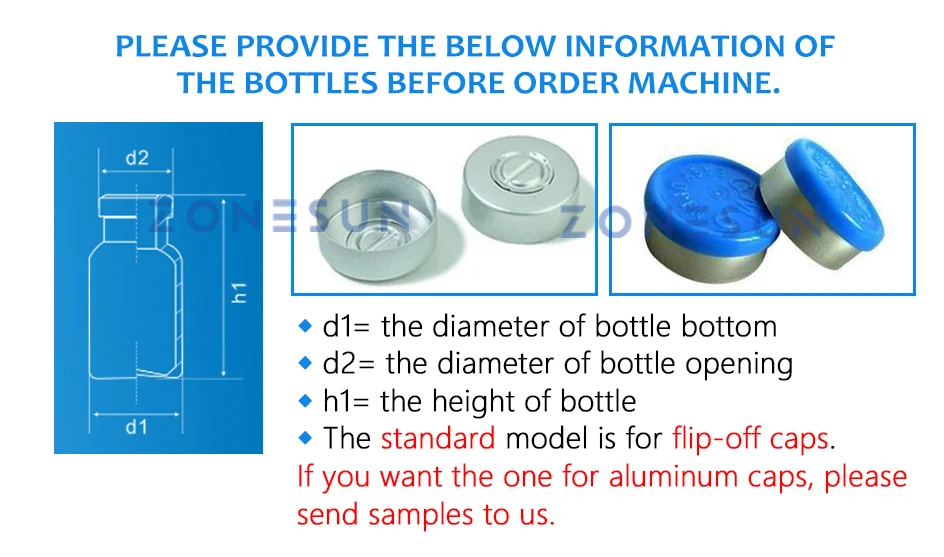 PLEASE PROVIDE THE BELOW INFORMATION OF THE BOTTLES BEFORE ORDER MACHINE.

d2

h1

d1

ZONESUN

ZONESUN

◆ d1= the diameter of bottle bottom
◆ d2= the diameter of bottle opening
◆ h1= the height of bottle
◆ The standard model is for flip-off caps.
If you want the one for aluminum caps, please send samples to us.